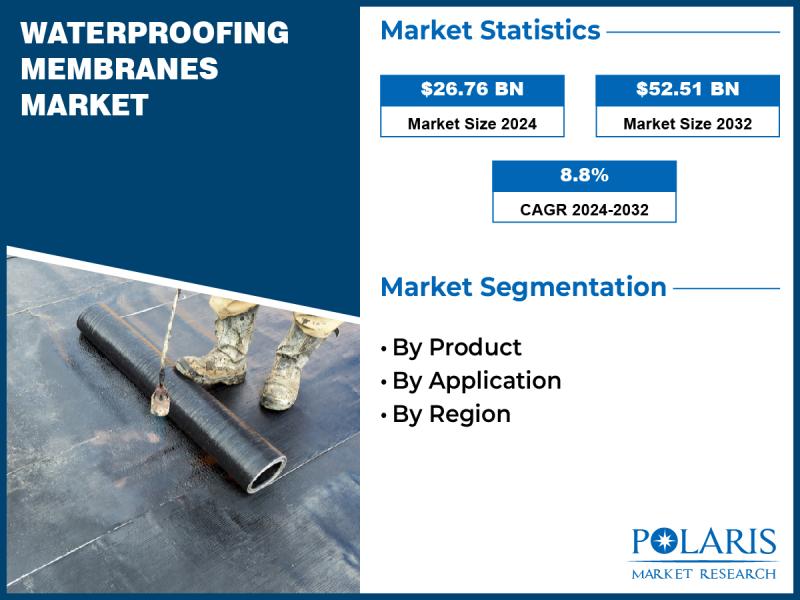 WATERPROOFING MEMBRANES MARKET

Market Statistics

$26.76 BN
Market Size 2024

$52.51 BN
Market Size 2032

8.8%
CAGR 2024-2032

Market Segmentation

• By Product
• By Application
• By Region

POLARIS
MARKET RESEARCH